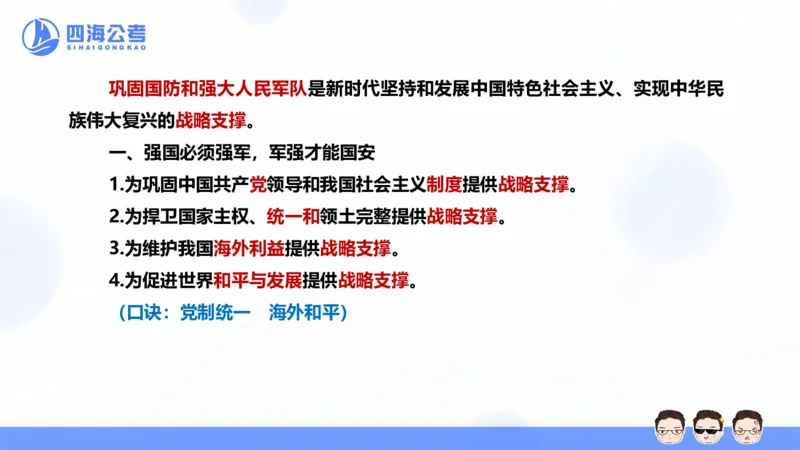 四海公考
SIHAIGONGKAO

巩固国防和强大人民军队是新时代坚持和发展中国特色社会主义、实现中华民族伟大复兴的战略支撑。

一、强国必须强军，军强才能国安

1.为巩固中国共产党领导和我国社会主义制度提供战略支撑。

2.为捍卫国家主权、统一和领土完整提供战略支撑。

3.为维护我国海外利益提供战略支撑。

4.为促进世界和平与发展提供战略支撑。

（口诀：党制统一　海外和平）